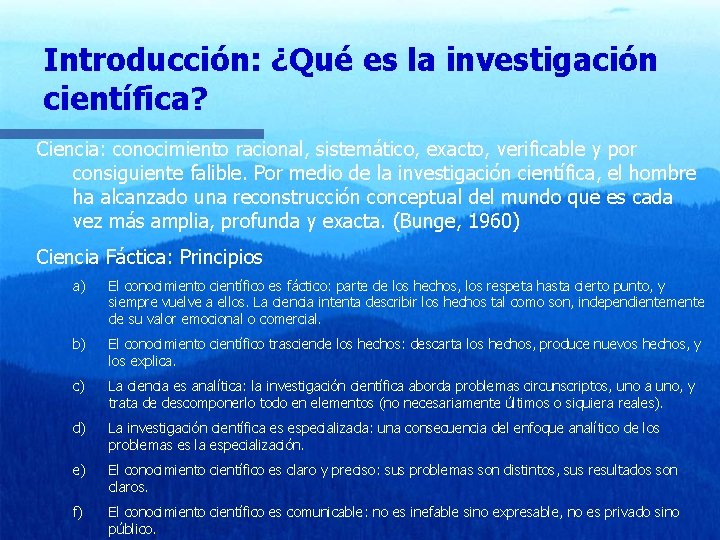 Introducción: ¿Qué es la investigación científica?

Ciencia: conocimiento racional, sistemático, exacto, verificable y por consiguiente falible. Por medio de la investigación científica, el hombre ha alcanzado una reconstrucción conceptual del mundo que es cada vez más amplia, profunda y exacta. (Bunge, 1960)

Ciencia Fáctica: Principios

a) El conocimiento científico es fáctico: parte de los hechos, los respeta hasta cierto punto, y siempre vuelve a ellos. La ciencia intenta describir los hechos tal como son, independientemente de su valor emocional o comercial.

b) El conocimiento científico trasciende los hechos: descarta los hechos, produce nuevos hechos, y los explica.

c) La ciencia es analítica: la investigación científica aborda problemas circunscriptos, uno a uno, y trata de descomponerlo todo en elementos (no necesariamente últimos o siquiera reales).

d) La investigación científica es especializada: una consecuencia del enfoque analítico de los problemas es la especialización.

e) El conocimiento científico es claro y preciso: sus problemas son distintos, sus resultados son claros.

f) El conocimiento científico es comunicable: no es inefable sino expresable, no es privado sino público.